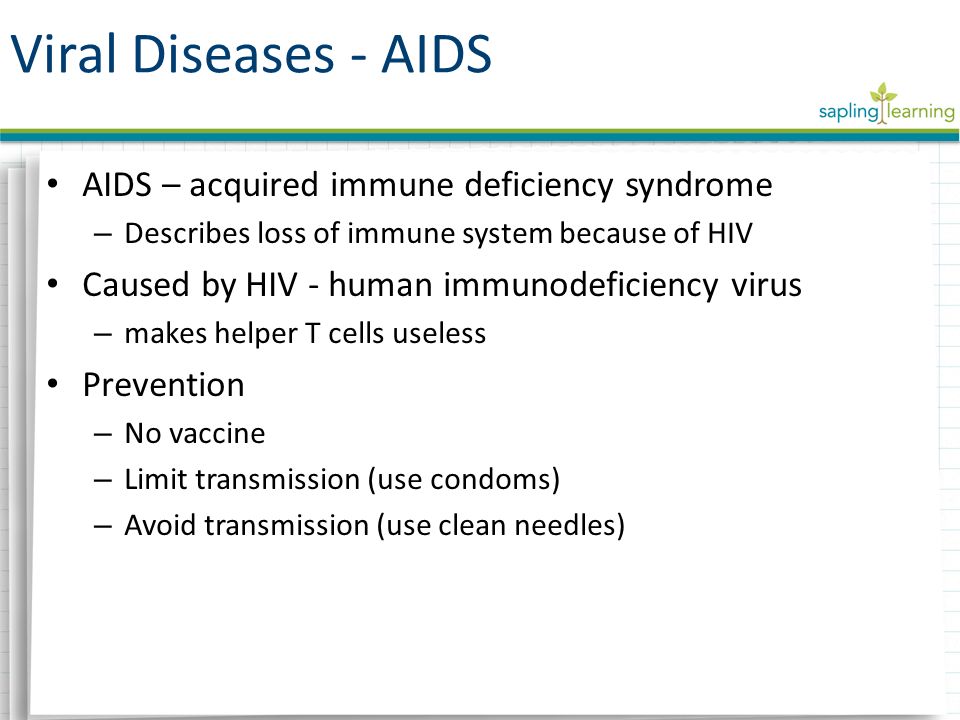 Viral Diseases - AIDS

sapling learning

• AIDS – acquired immune deficiency syndrome
  – Describes loss of immune system because of HIV
• Caused by HIV - human immunodeficiency virus
  – makes helper T cells useless
• Prevention
  – No vaccine
  – Limit transmission (use condoms)
  – Avoid transmission (use clean needles)